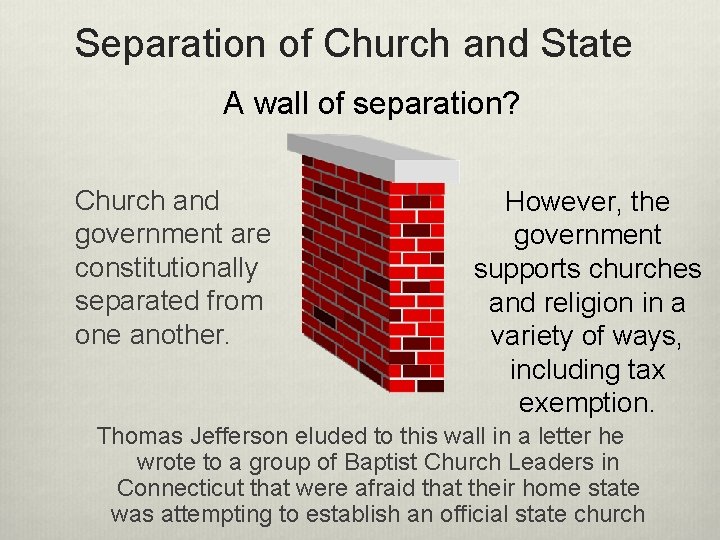 Separation of Church and State

A wall of separation?

Church and government are constitutionally separated from one another.

However, the government supports churches and religion in a variety of ways, including tax exemption.

Thomas Jefferson eluded to this wall in a letter he wrote to a group of Baptist Church Leaders in Connecticut that were afraid that their home state was attempting to establish an official state church